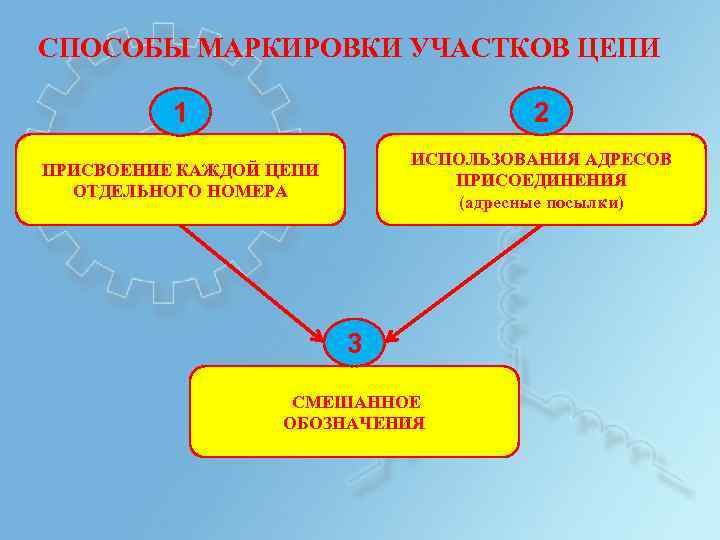 СПОСОБЫ МАРКИРОВКИ УЧАСТКОВ ЦЕПИ

1

ПРИСВОЕНИЕ КАЖДОЙ ЦЕПИ ОТДЕЛЬНОГО НОМЕРА

2

ИСПОЛЬЗОВАНИЯ АДРЕСОВ ПРИСОЕДИНЕНИЯ
(адресные посылки)

3

СМЕШАННОЕ ОБОЗНАЧЕНИЯ